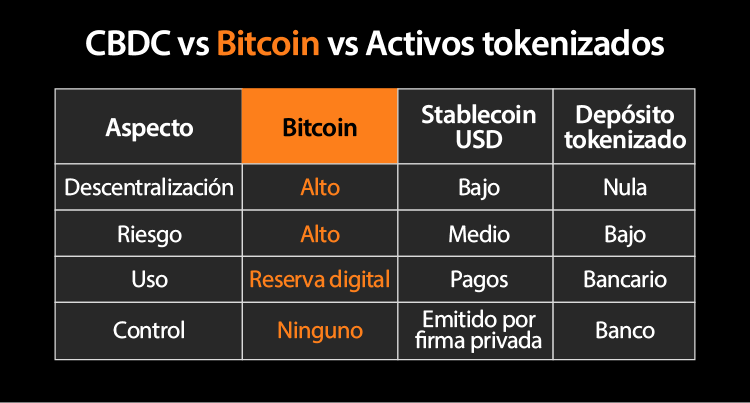 CBDC vs Bitcoin vs Activos tokenizados

| Aspecto | Bitcoin | Stablecoin USD | Depósito tokenizado |
|---|---|---|---|
| Descentralización | Alto | Bajo | Nula |
| Riesgo | Alto | Medio | Bajo |
| Uso | Reserva digital | Pagos | Bancario |
| Control | Ninguno | Emitido por firma privada | Banco |